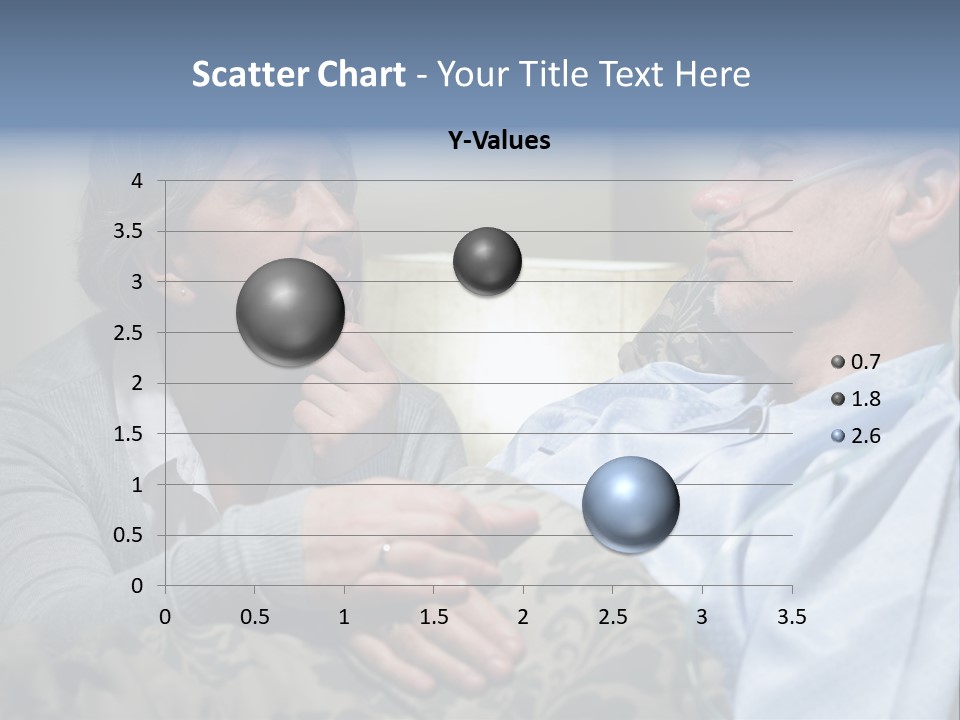 Scatter Chart - Your Title Text Here

Y-Values

4
3.5
3
2.5
2
1.5
1
0.5
0

0 0.5 1 1.5 2 2.5 3 3.5

0.7
1.8
2.6